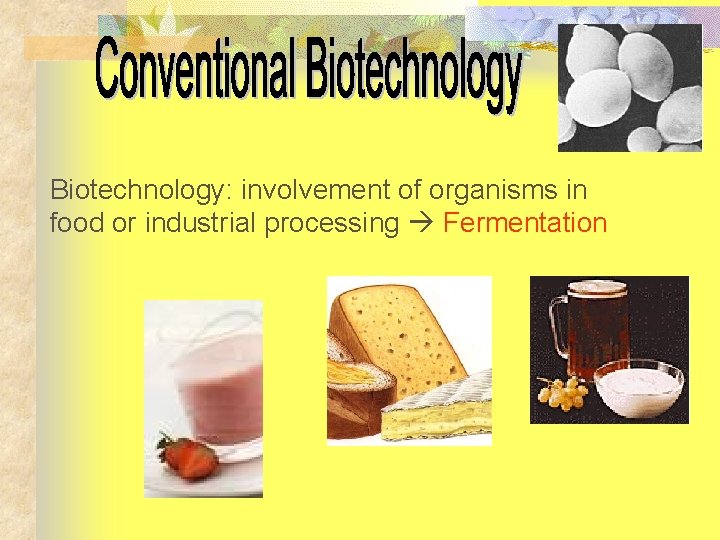 Conventional Biotechnology

Biotechnology: involvement of organisms in food or industrial processing → Fermentation